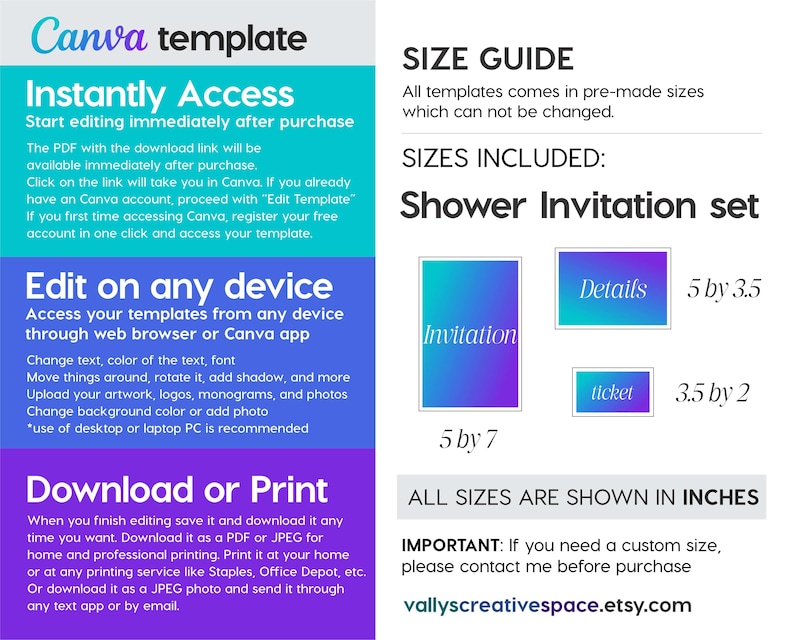 Canva template

Instantly Access
Start editing immediately after purchase

The PDF with the download link will be available immediately after purchase.
Click on the link will take you in Canva. If you already have an Canva account, proceed with "Edit Template"
If you first time accessing Canva, register your free account in one click and access your template.

Edit on any device
Access your templates from any device through web browser or Canva app

Change text, color of the text, font
Move things around, rotate it, add shadow, and more
Upload your artwork, logos, monograms, and photos
Change background color or add photo
*use of desktop or laptop PC is recommended

Download or Print

When you finish editing save it and download it any time you want. Download it as a PDF or JPEG for home and professional printing. Print it at your home or at any printing service like Staples, Office Depot, etc. Or download it as a JPEG photo and send it through any text app or by email.

SIZE GUIDE
All templates comes in pre-made sizes which can not be changed.

SIZES INCLUDED:

Shower Invitation set

Invitation

5 by 7

Details

5 by 3.5

ticket

3.5 by 2

ALL SIZES ARE SHOWN IN INCHES

IMPORTANT: If you need a custom size, please contact me before purchase

vallyscreativespace.etsy.com